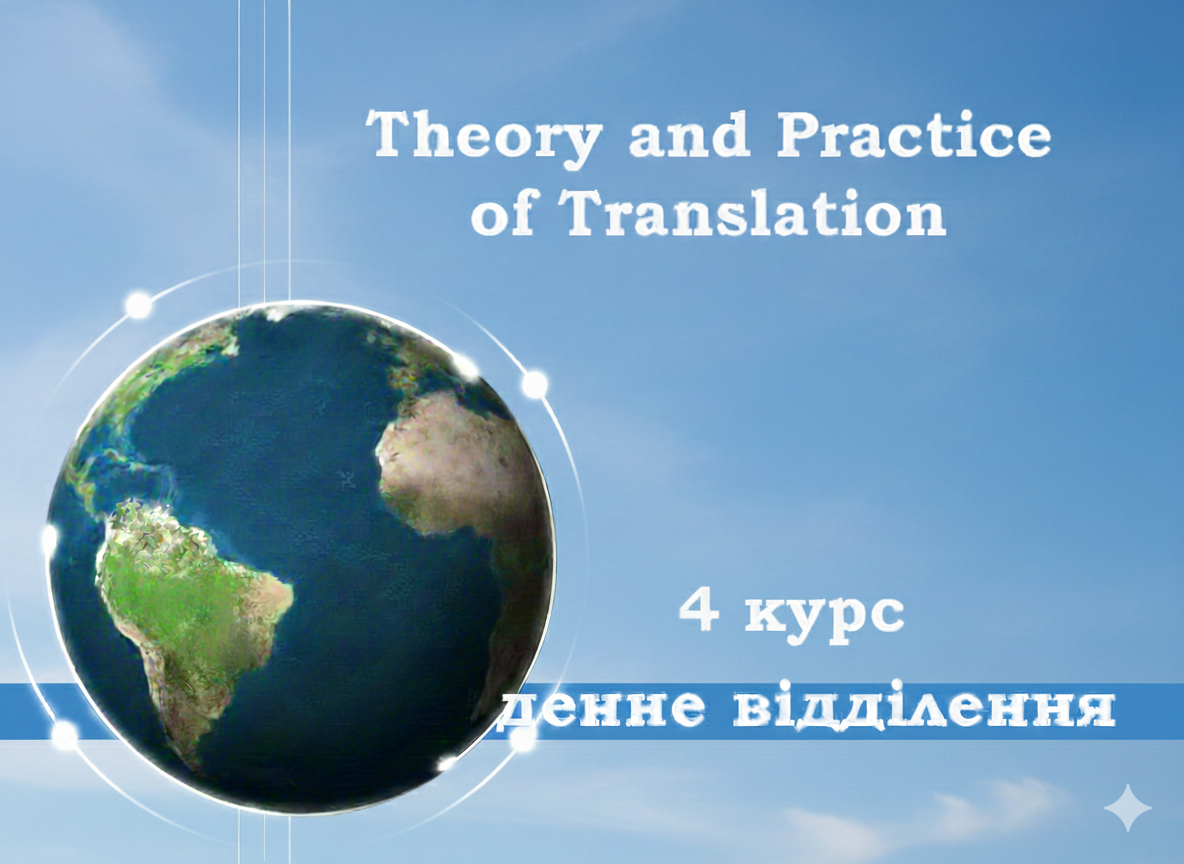 Theory and Practice of Translation

4 курс

денне відділення